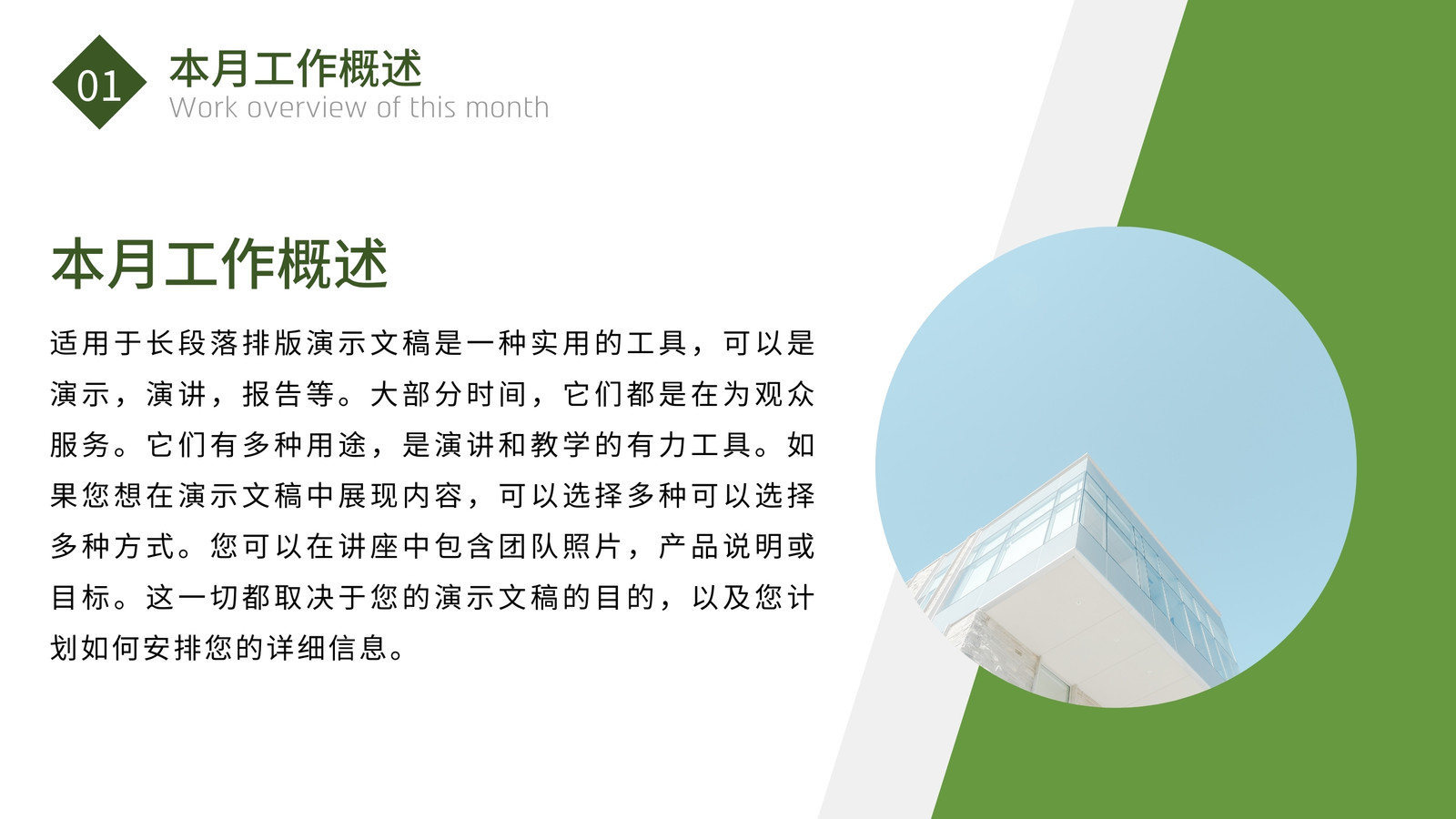 01

本月工作概述
Work overview of this month

本月工作概述

适用于长段落排版演示文稿是一种实用的工具，可以是演示，演讲，报告等。大部分时间，它们都是在为观众服务。它们有多种用途，是演讲和教学的有力工具。如果您想在演示文稿中展现内容，可以选择多种可以选择多种方式。您可以在讲座中包含团队照片，产品说明或目标。这一切都取决于您的演示文稿的目的，以及您计划如何安排您的详细信息。